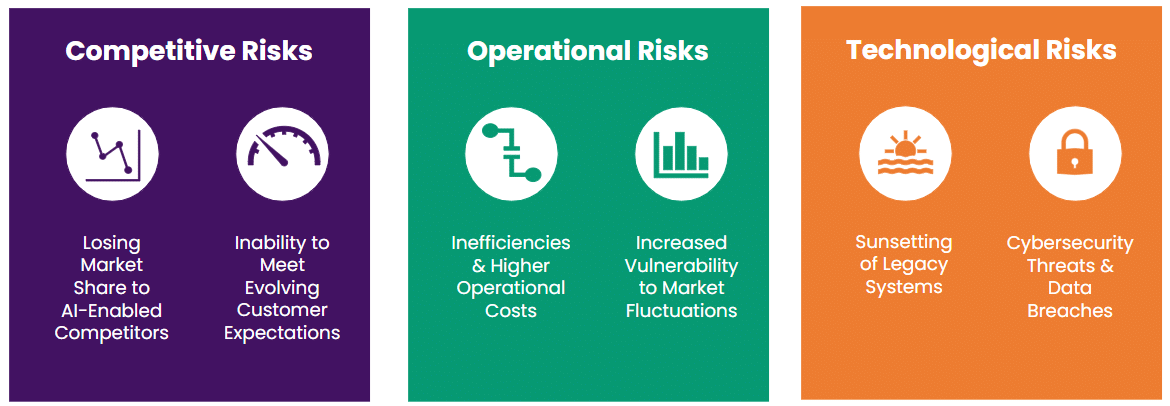 Competitive Risks

Losing Market Share to AI-Enabled Competitors

Inability to Meet Evolving Customer Expectations

Operational Risks

Inefficiencies & Higher Operational Costs

Increased Vulnerability to Market Fluctuations

Technological Risks

Sunsetting of Legacy Systems

Cybersecurity Threats & Data Breaches